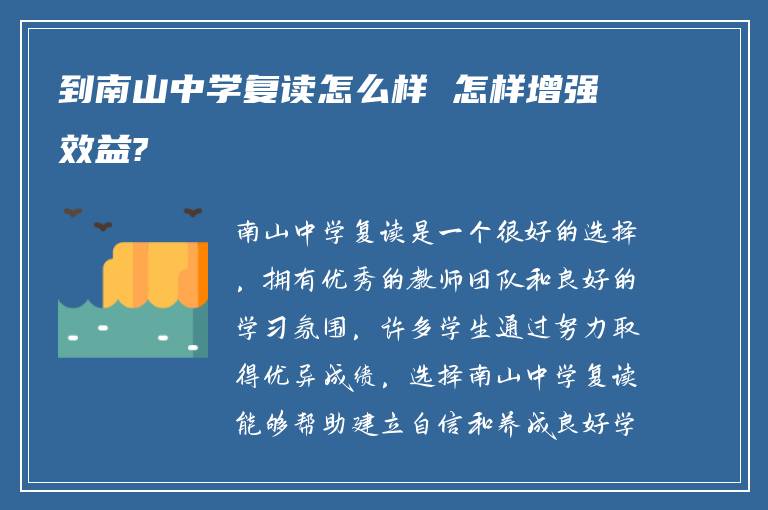 到南山中学复读怎么样 怎样增强效益?

南山中学复读是一个很好的选择，拥有优秀的教师团队和良好的学习氛围，许多学生通过努力取得优异成绩，选择南山中学复读能够帮助建立自信和养成良好学